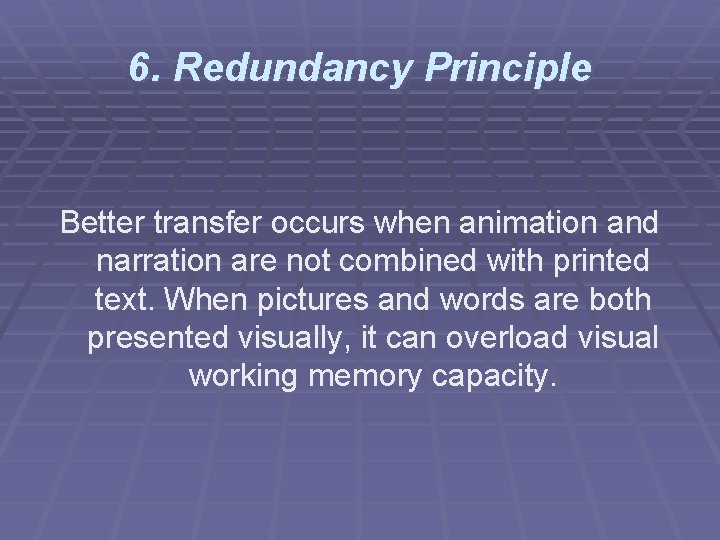 6. Redundancy Principle

Better transfer occurs when animation and narration are not combined with printed text. When pictures and words are both presented visually, it can overload visual working memory capacity.